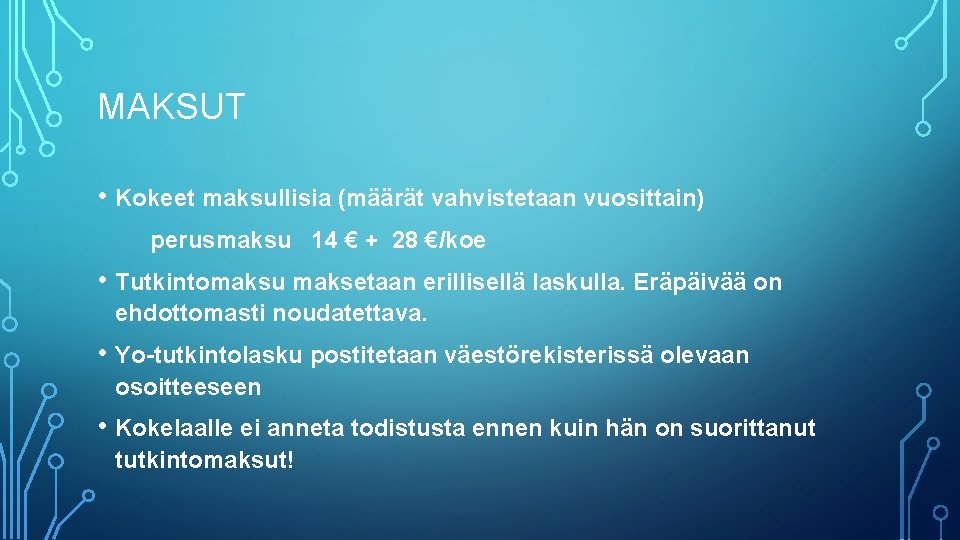 MAKSUT

• Kokeet maksullisia (määrät vahvistetaan vuosittain)

perusmaksu 14 € + 28 €/koe

• Tutkintomaksu maksetaan erillisellä laskulla. Eräpäivää on ehdottomasti noudatettava.

• Yo-tutkintolasku postitetaan väestörekisterissä olevaan osoitteeseen

• Kokelaalle ei anneta todistusta ennen kuin hän on suorittanut tutkintomaksut!